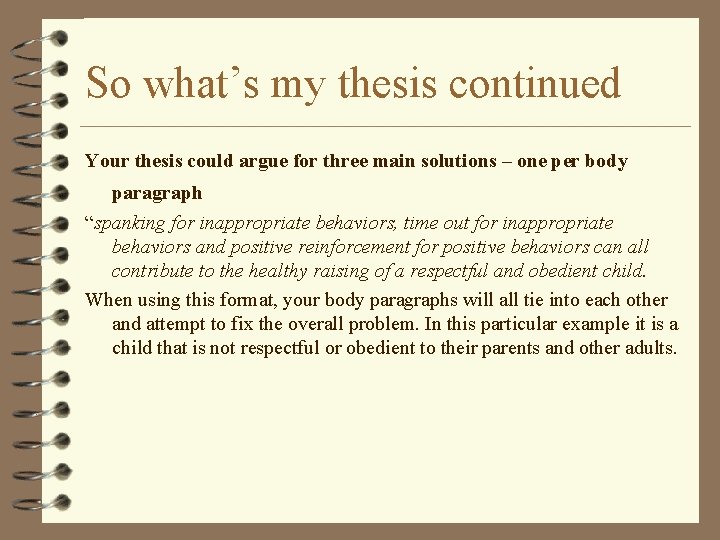 So what’s my thesis continued

Your thesis could argue for three main solutions – one per body paragraph

“spanking for inappropriate behaviors, time out for inappropriate behaviors and positive reinforcement for positive behaviors can all contribute to the healthy raising of a respectful and obedient child.

When using this format, your body paragraphs will all tie into each other and attempt to fix the overall problem. In this particular example it is a child that is not respectful or obedient to their parents and other adults.